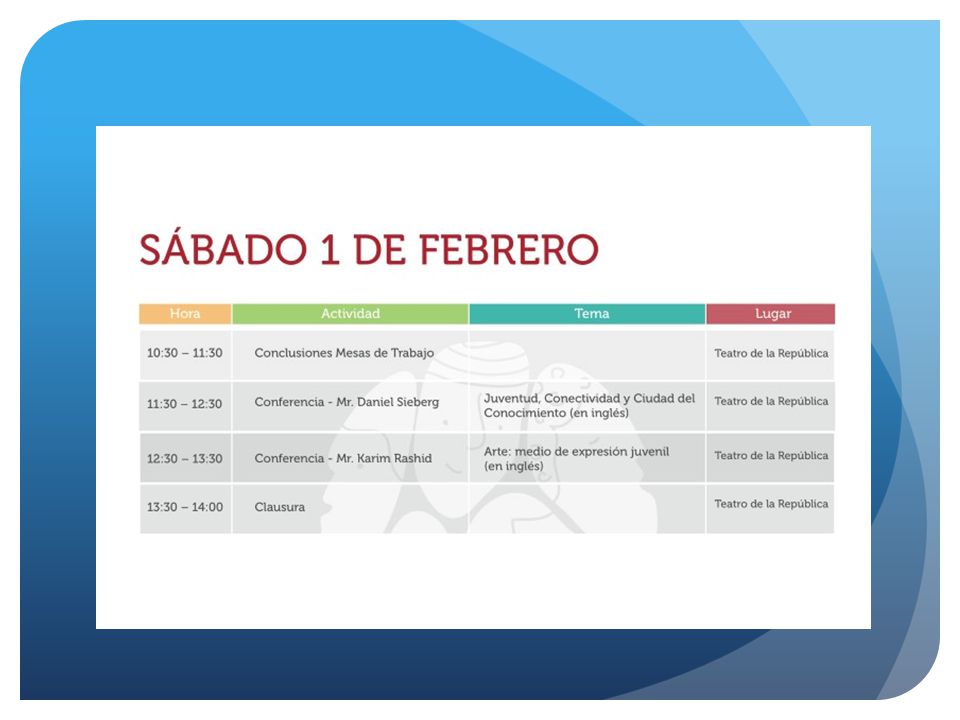 SÁBADO 1 DE FEBRERO

| Hora | Actividad | Tema | Lugar |
|---|---|---|---|
| 10:30 – 11:30 | Conclusiones Mesas de Trabajo | | Teatro de la República |
| 11:30 – 12:30 | Conferencia - Mr. Daniel Sieberg | Juventud, Conectividad y Ciudad del Conocimiento (en inglés) | Teatro de la República |
| 12:30 – 13:30 | Conferencia - Mr. Karim Rashid | Arte: medio de expresión juvenil (en inglés) | Teatro de la República |
| 13:30 – 14:00 | Clausura | | Teatro de la República |